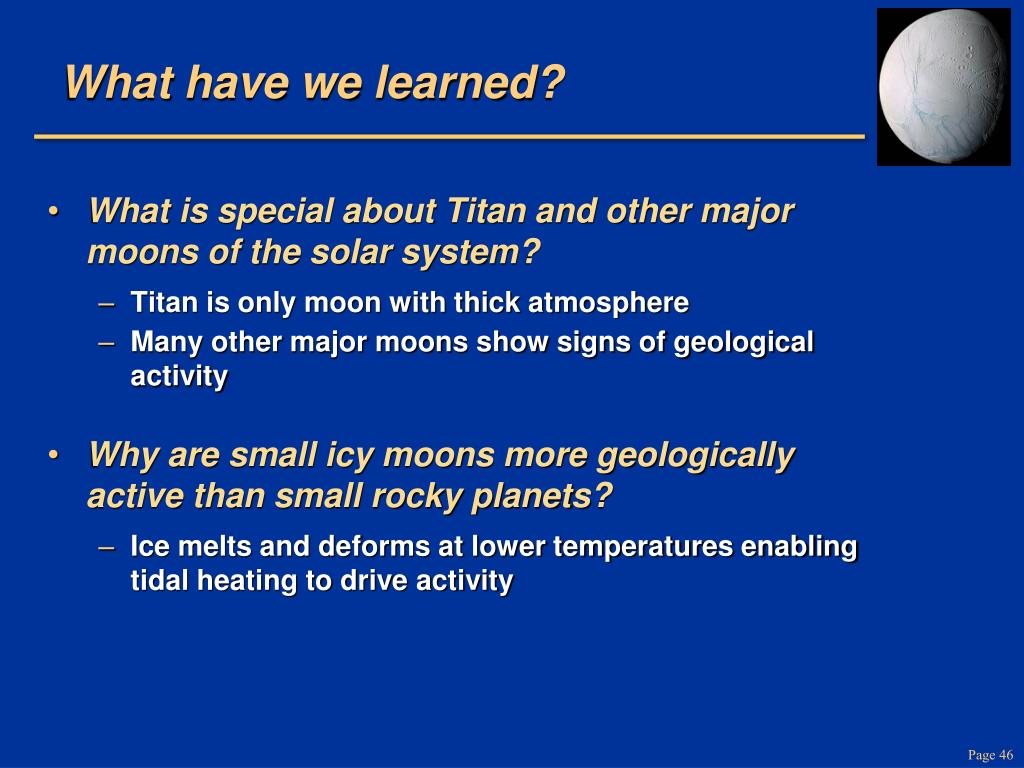 What have we learned?

• What is special about Titan and other major moons of the solar system?
– Titan is only moon with thick atmosphere
– Many other major moons show signs of geological activity

• Why are small icy moons more geologically active than small rocky planets?
– Ice melts and deforms at lower temperatures enabling tidal heating to drive activity

Page 46